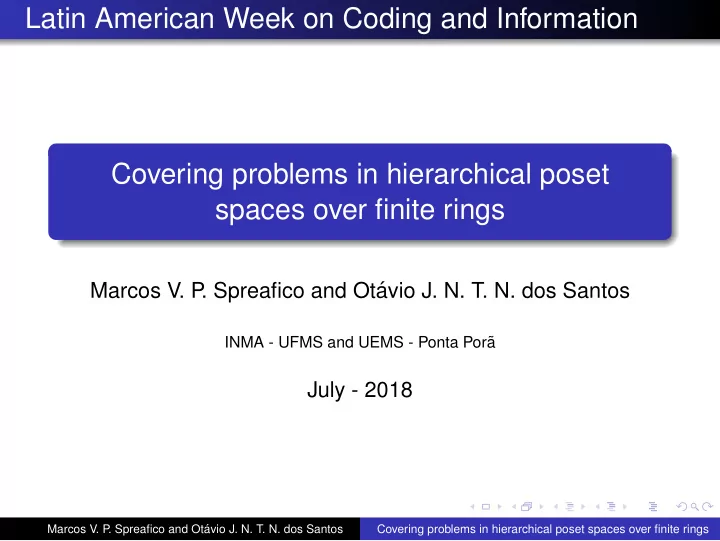 Latin American Week on Coding and Information

Covering problems in hierarchical poset spaces over finite rings

Marcos V. P. Spreafico and Otávio J. N. T. N. dos Santos

INMA - UFMS and UEMS - Ponta Porã

July - 2018

Marcos V. P. Spreafico and Otávio J. N. T. N. dos Santos

Covering problems in hierarchical poset spaces over finite rings